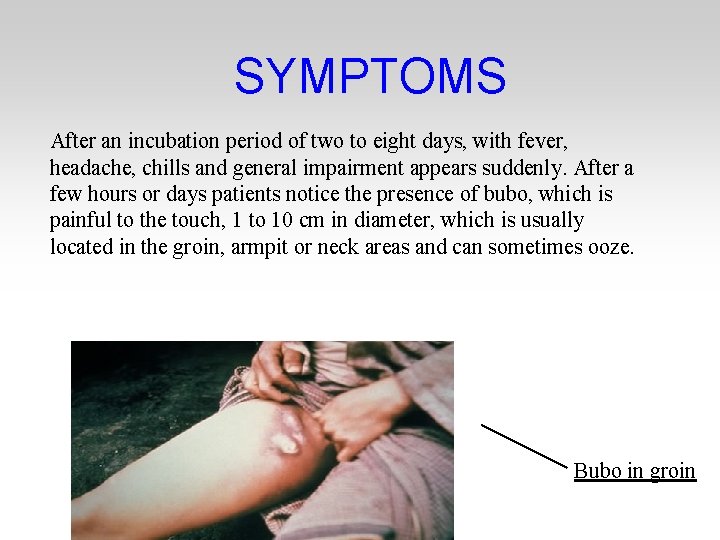 SYMPTOMS

After an incubation period of two to eight days, with fever, headache, chills and general impairment appears suddenly. After a few hours or days patients notice the presence of bubo, which is painful to the touch, 1 to 10 cm in diameter, which is usually located in the groin, armpit or neck areas and can sometimes ooze.

Bubo in groin